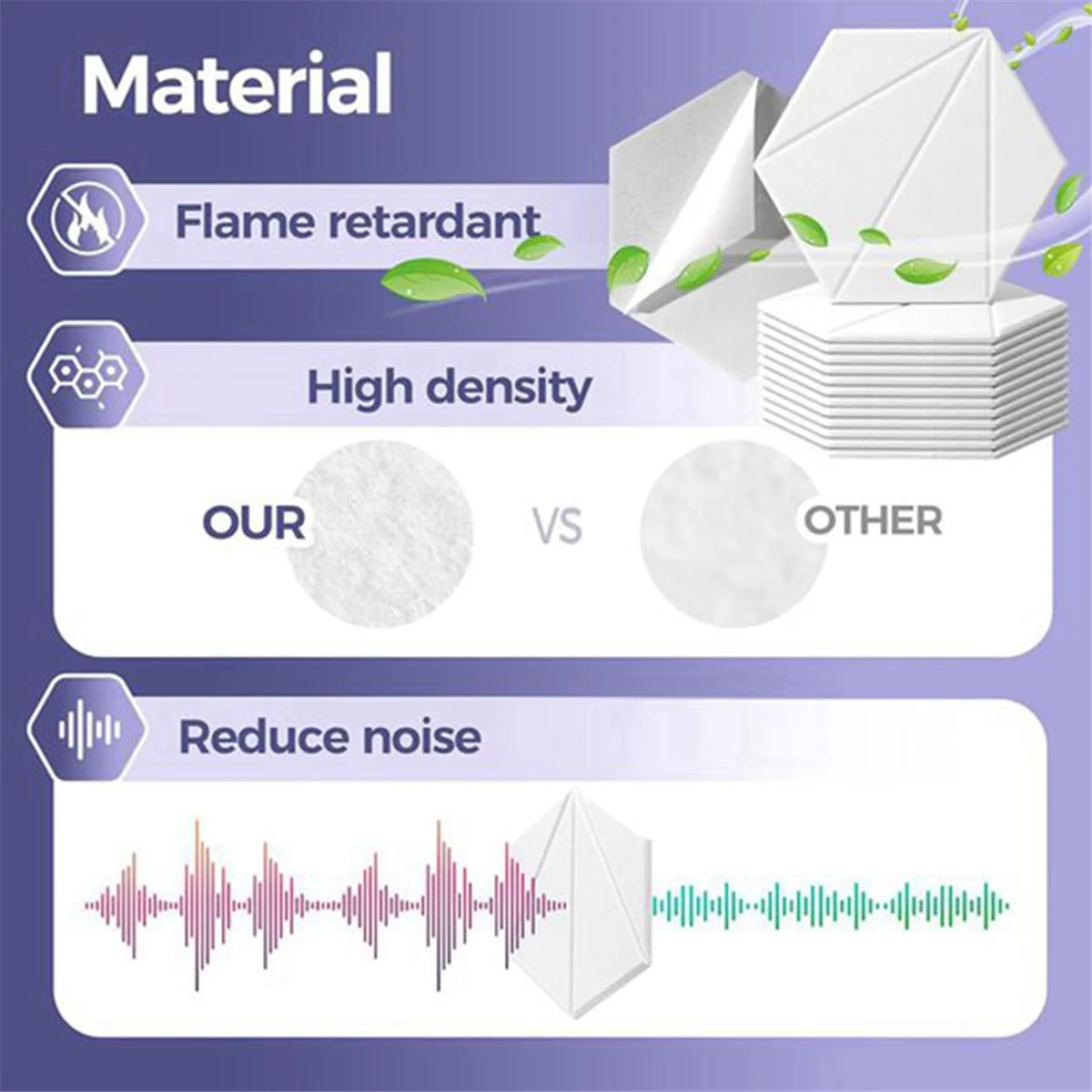 Material

Flame retardant

High density

OUR VS OTHER

Reduce noise